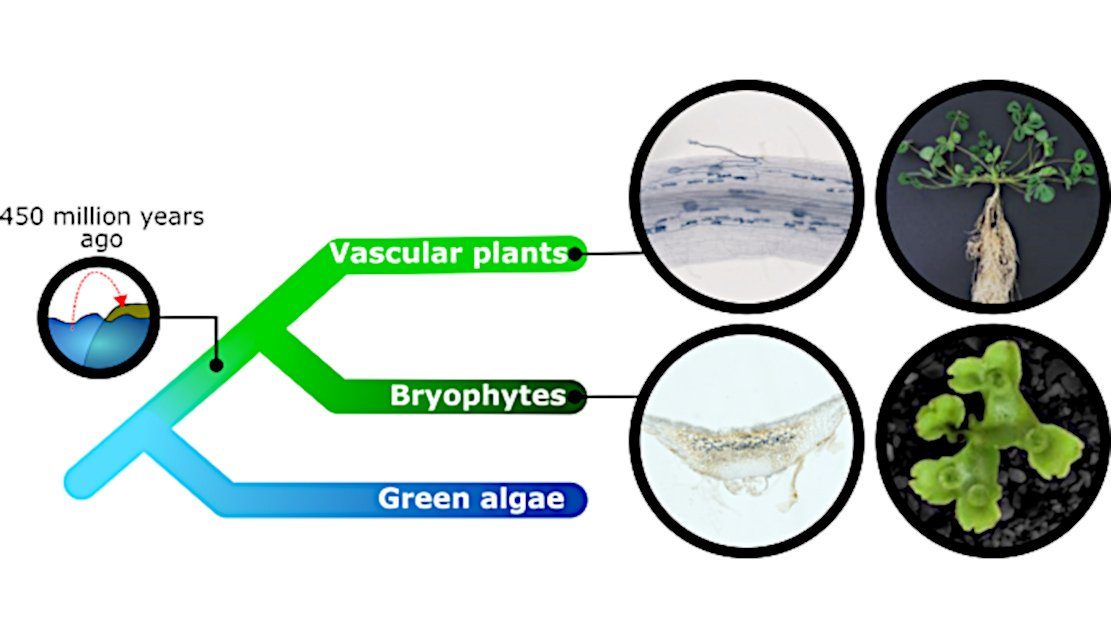 450 million years ago

Vascular plants

Bryophytes

Green algae